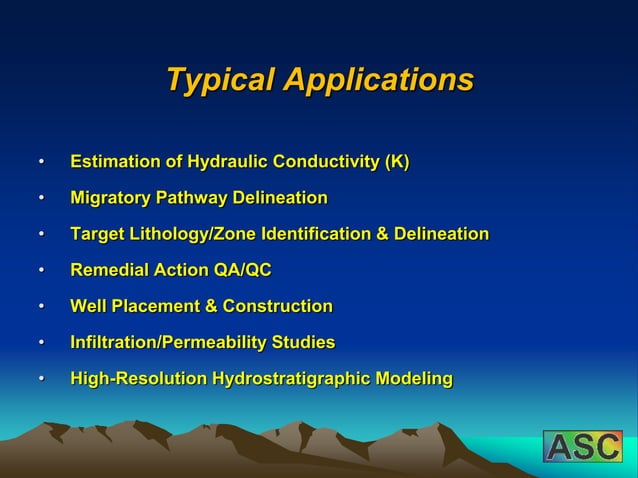 Typical Applications

• Estimation of Hydraulic Conductivity (K)
• Migratory Pathway Delineation
• Target Lithology/Zone Identification & Delineation
• Remedial Action QA/QC
• Well Placement & Construction
• Infiltration/Permeability Studies
• High-Resolution Hydrostratigraphic Modeling

ASC